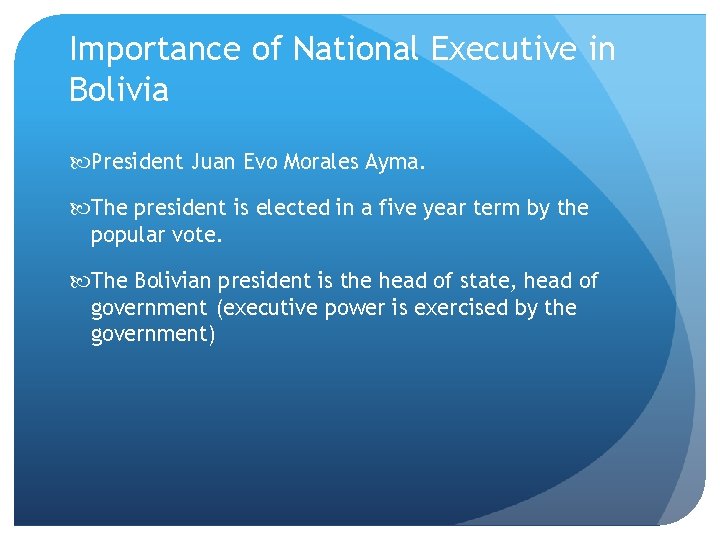 Importance of National Executive in Bolivia

President Juan Evo Morales Ayma.

The president is elected in a five year term by the popular vote.

The Bolivian president is the head of state, head of government (executive power is exercised by the government)